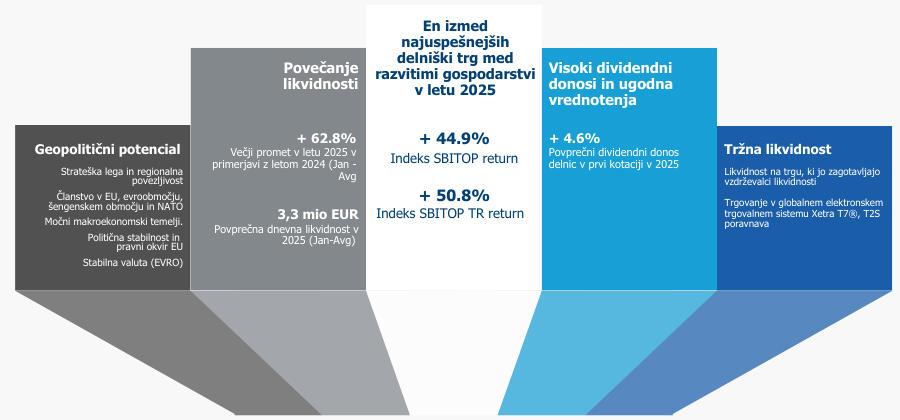 Geopolitični potencial

Strateška lega in regionalna povezljivost

Članstvo v EU, evroobmočju, šengenskem območju in NATO

Močni makroekonomski temelji.

Politična stabilnost in pravni okvir EU

Stabilna valuta (EVRO)

Povečanje likvidnosti

+ 62.8%
Večji promet v letu 2025 v primerjavi z letom 2024 (Jan - Avg

3,3 mio EUR
Povprečna dnevna likvidnost v 2025 (Jan-Avg)

En izmed najuspešnejših delniški trg med razvitimi gospodarstvi v letu 2025

+ 44.9%
Indeks SBITOP return

+ 50.8%
Indeks SBITOP TR return

Visoki dividendni donosi in ugodna vrednotenja

+ 4.6%
Povprečni dividendni donos delnic v prvi kotaciji v 2025

Tržna likvidnost

Likvidnost na trgu, ki jo zagotavljajo vzdrževalci likvidnosti

Trgovanje v globalnem elektronskem trgovalnem sistemu Xetra T7®, T2S poravnava